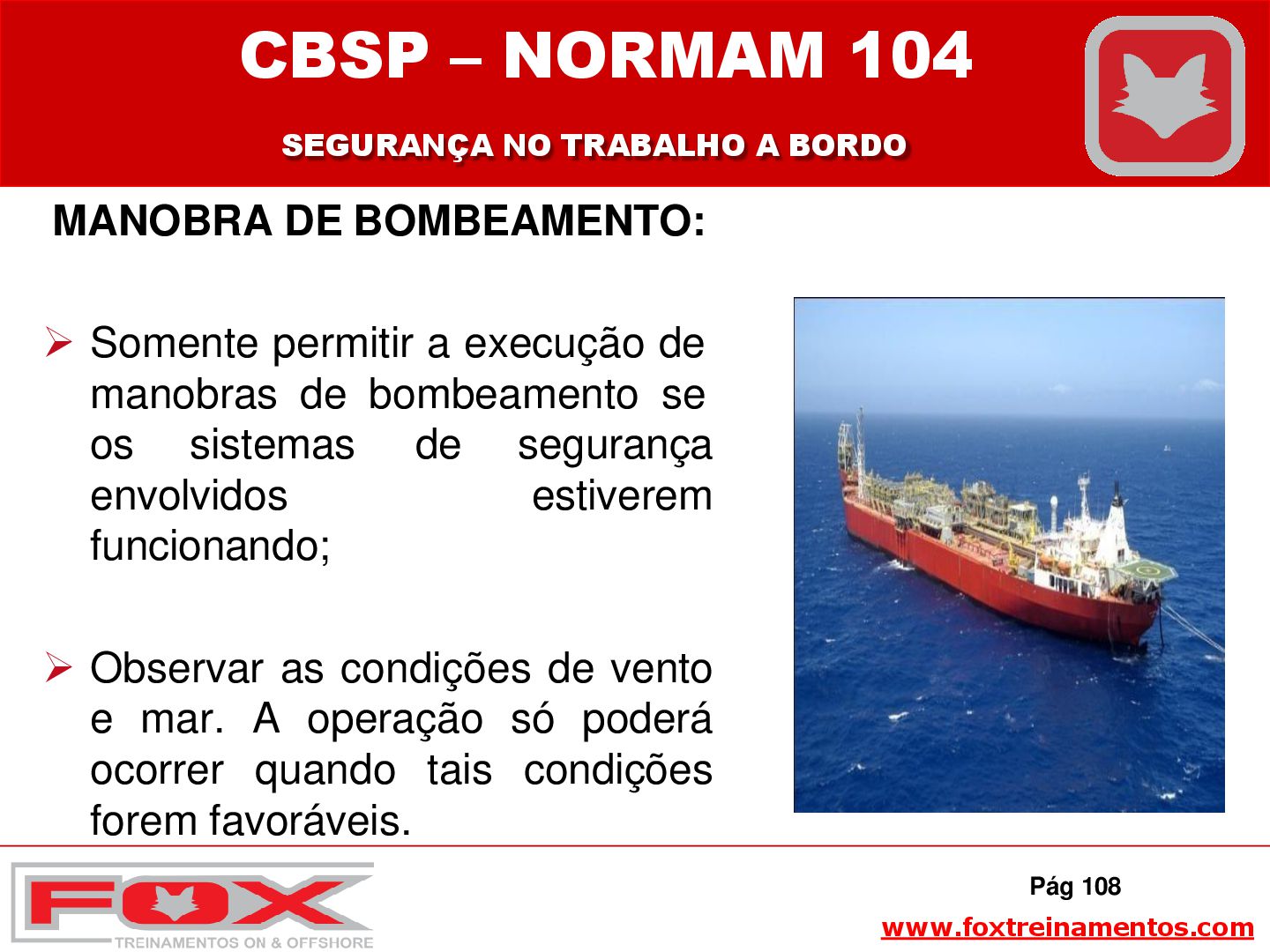 CBSP – NORMAM 104

SEGURANÇA NO TRABALHO A BORDO

MANOBRA DE BOMBEAMENTO:

➢ Somente permitir a execução de manobras de bombeamento se os sistemas de segurança envolvidos estiverem funcionando;

➢ Observar as condições de vento e mar. A operação só poderá ocorrer quando tais condições forem favoráveis.

FOX
TREINAMENTOS ON & OFFSHORE

Pág 108

www.foxtreinamentos.com